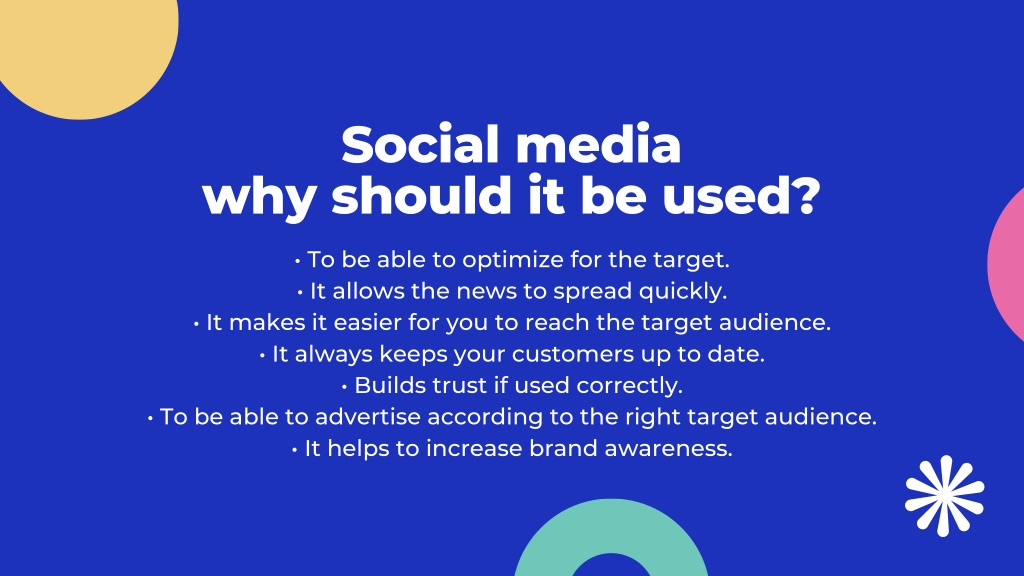 Social media
why should it be used?

• To be able to optimize for the target.
• It allows the news to spread quickly.
• It makes it easier for you to reach the target audience.
• It always keeps your customers up to date.
• Builds trust if used correctly.
• To be able to advertise according to the right target audience.
• It helps to increase brand awareness.